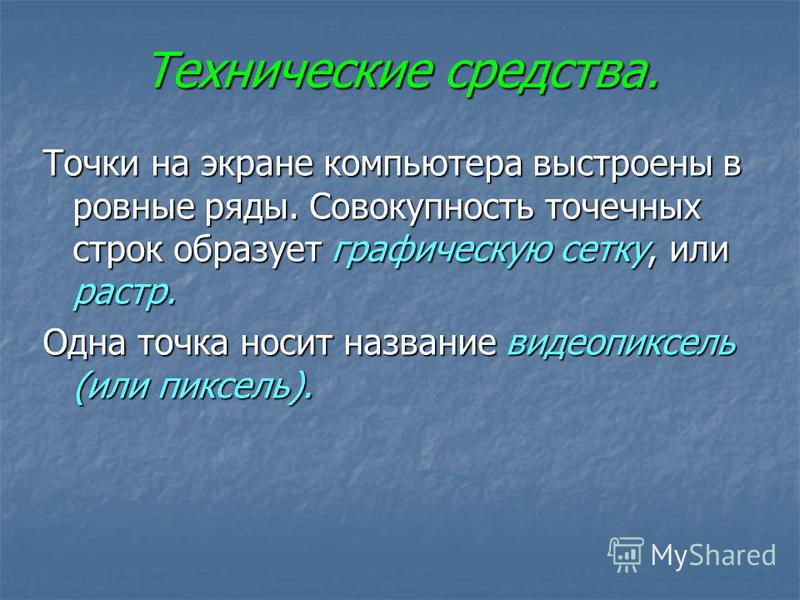 Технические средства.

Точки на экране компьютера выстроены в ровные ряды. Совокупность точечных строк образует графическую сетку, или растр.

Одна точка носит название видеопиксель (или пиксель).

MyShared